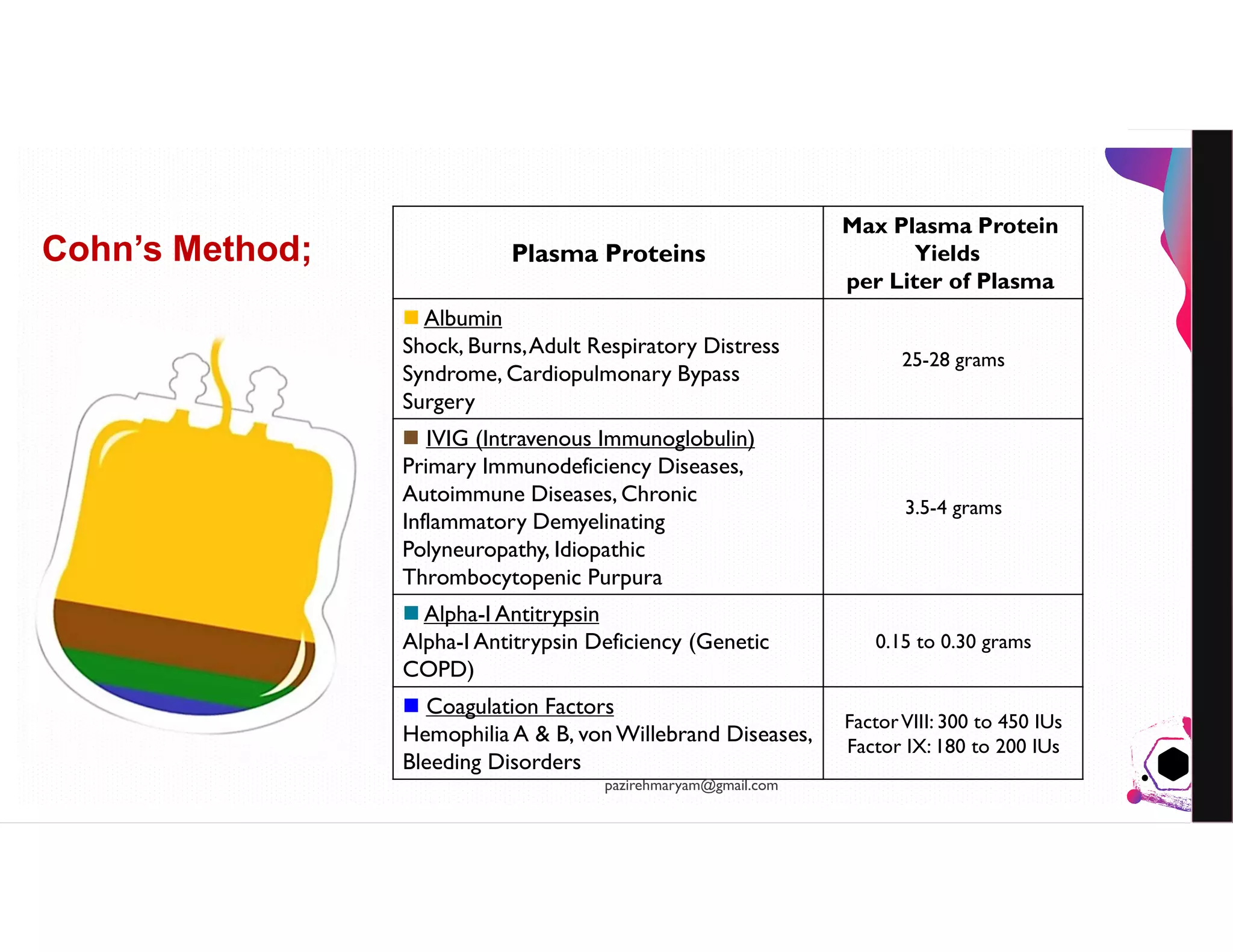 Cohn's Method;

| Plasma Proteins | Max Plasma Protein Yields per Liter of Plasma |
|---|---|
| Albumin Shock, Burns, Adult Respiratory Distress Syndrome, Cardiopulmonary Bypass Surgery | 25-28 grams |
| IVIG (Intravenous Immunoglobulin) Primary Immunodeficiency Diseases, Autoimmune Diseases, Chronic Inflammatory Demyelinating Polyneuropathy, Idiopathic Thrombocytopenic Purpura | 3.5-4 grams |
| Alpha-1 Antitrypsin Alpha-1 Antitrypsin Deficiency (Genetic COPD) | 0.15 to 0.30 grams |
| Coagulation Factors Hemophilia A & B, von Willebrand Diseases, Bleeding Disorders | Factor VIII: 300 to 450 IUs Factor IX: 180 to 200 IUs |

pazirehmaryam@gmail.com